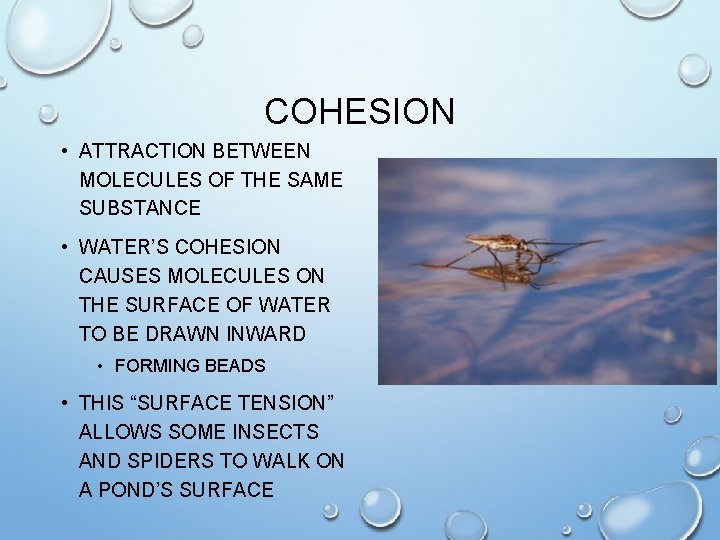 COHESION

• ATTRACTION BETWEEN MOLECULES OF THE SAME SUBSTANCE

• WATER'S COHESION CAUSES MOLECULES ON THE SURFACE OF WATER TO BE DRAWN INWARD

• FORMING BEADS

• THIS "SURFACE TENSION" ALLOWS SOME INSECTS AND SPIDERS TO WALK ON A POND'S SURFACE